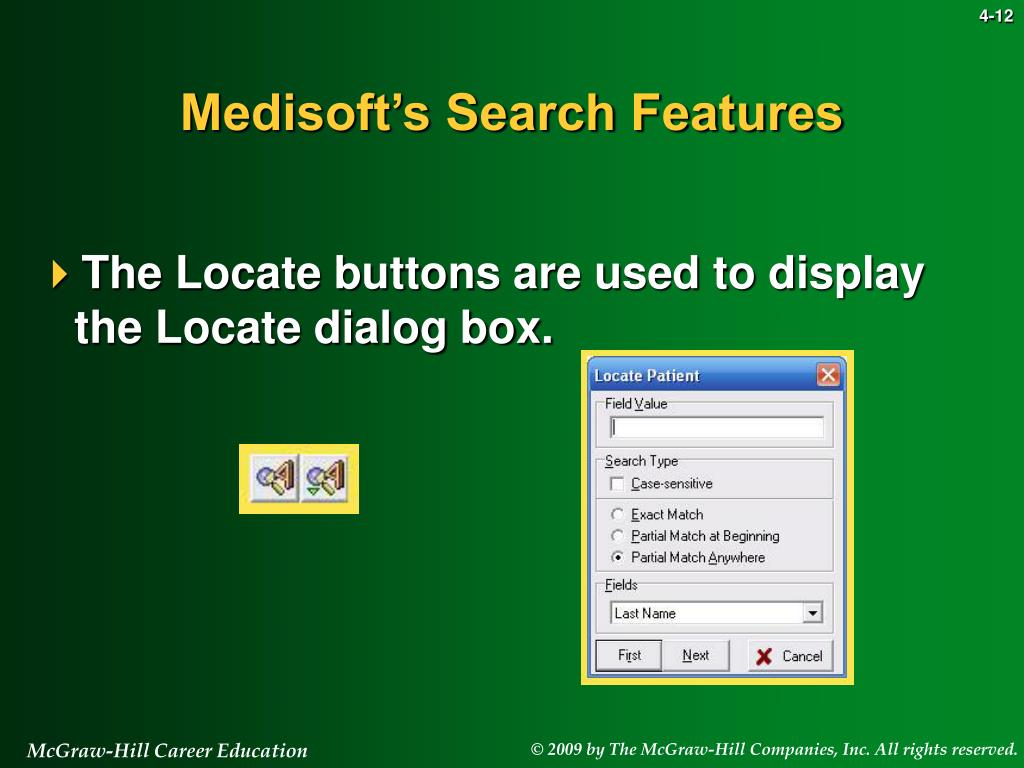 4-12

Medisoft's Search Features

The Locate buttons are used to display the Locate dialog box.

Locate Patient

Field Value

Search Type

Case-sensitive

Exact Match

Partial Match at Beginning

Partial Match Anywhere

Fields

Last Name

First

Next

Cancel

McGraw-Hill Career Education

© 2009 by The McGraw-Hill Companies, Inc. All rights reserved.